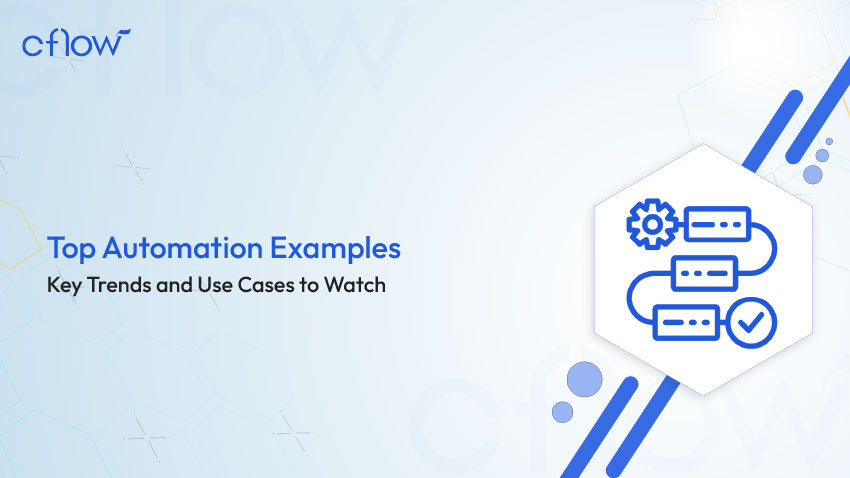 cflow

Top Automation Examples
Key Trends and Use Cases to Watch